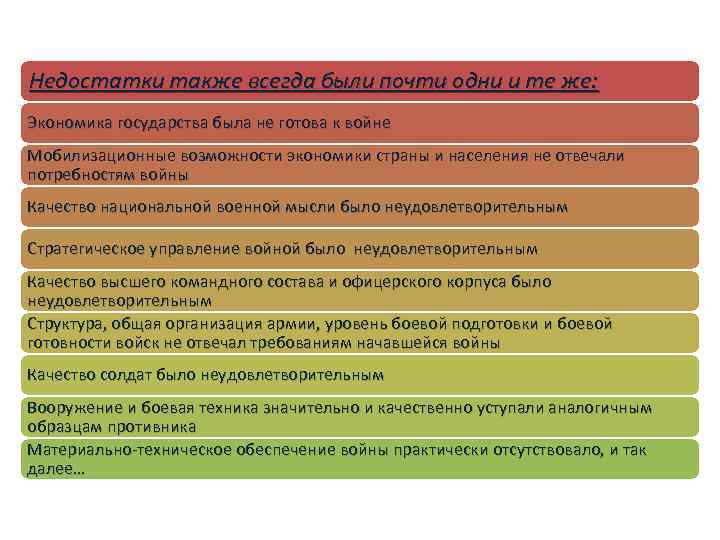 Недостатки также всегда были почти одни и те же:

Экономика государства была не готова к войне

Мобилизационные возможности экономики страны и населения не отвечали потребностям войны

Качество национальной военной мысли было неудовлетворительным

Стратегическое управление войной было неудовлетворительным

Качество высшего командного состава и офицерского корпуса было неудовлетворительным

Структура, общая организация армии, уровень боевой подготовки и боевой готовности войск не отвечал требованиям начавшейся войны

Качество солдат было неудовлетворительным

Вооружение и боевая техника значительно и качественно уступали аналогичным образцам противника

Материально-техническое обеспечение войны практически отсутствовало, и так далее…